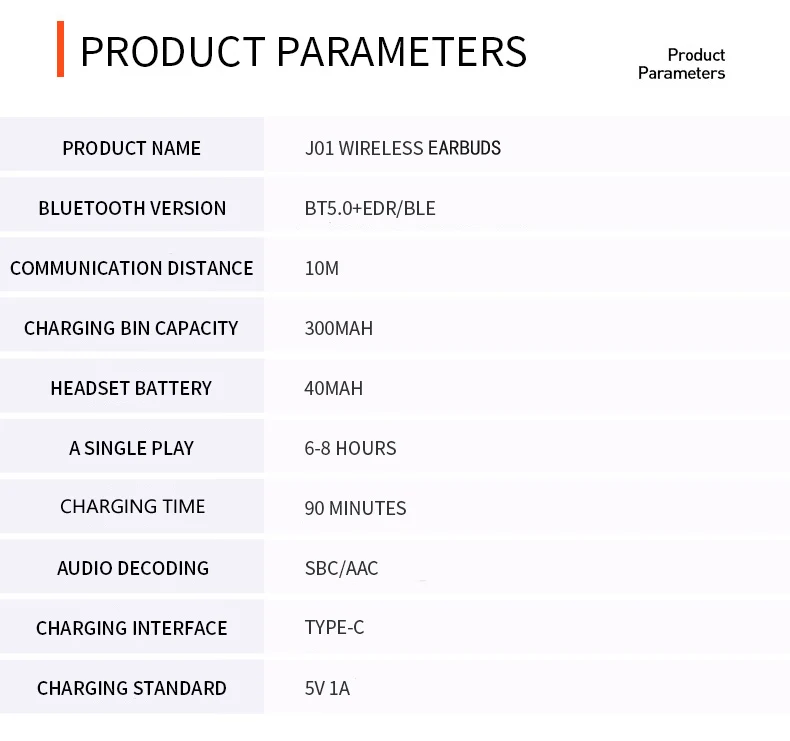 PRODUCT PARAMETERS

Product Parameters

| PRODUCT NAME | J01 WIRELESS EARBUDS |
|---|---|
| BLUETOOTH VERSION | BT5.0+EDR/BLE |
| COMMUNICATION DISTANCE | 10M |
| CHARGING BIN CAPACITY | 300MAH |
| HEADSET BATTERY | 40MAH |
| A SINGLE PLAY | 6-8 HOURS |
| CHARGING TIME | 90 MINUTES |
| AUDIO DECODING | SBC/AAC |
| CHARGING INTERFACE | TYPE-C |
| CHARGING STANDARD | 5V 1A |